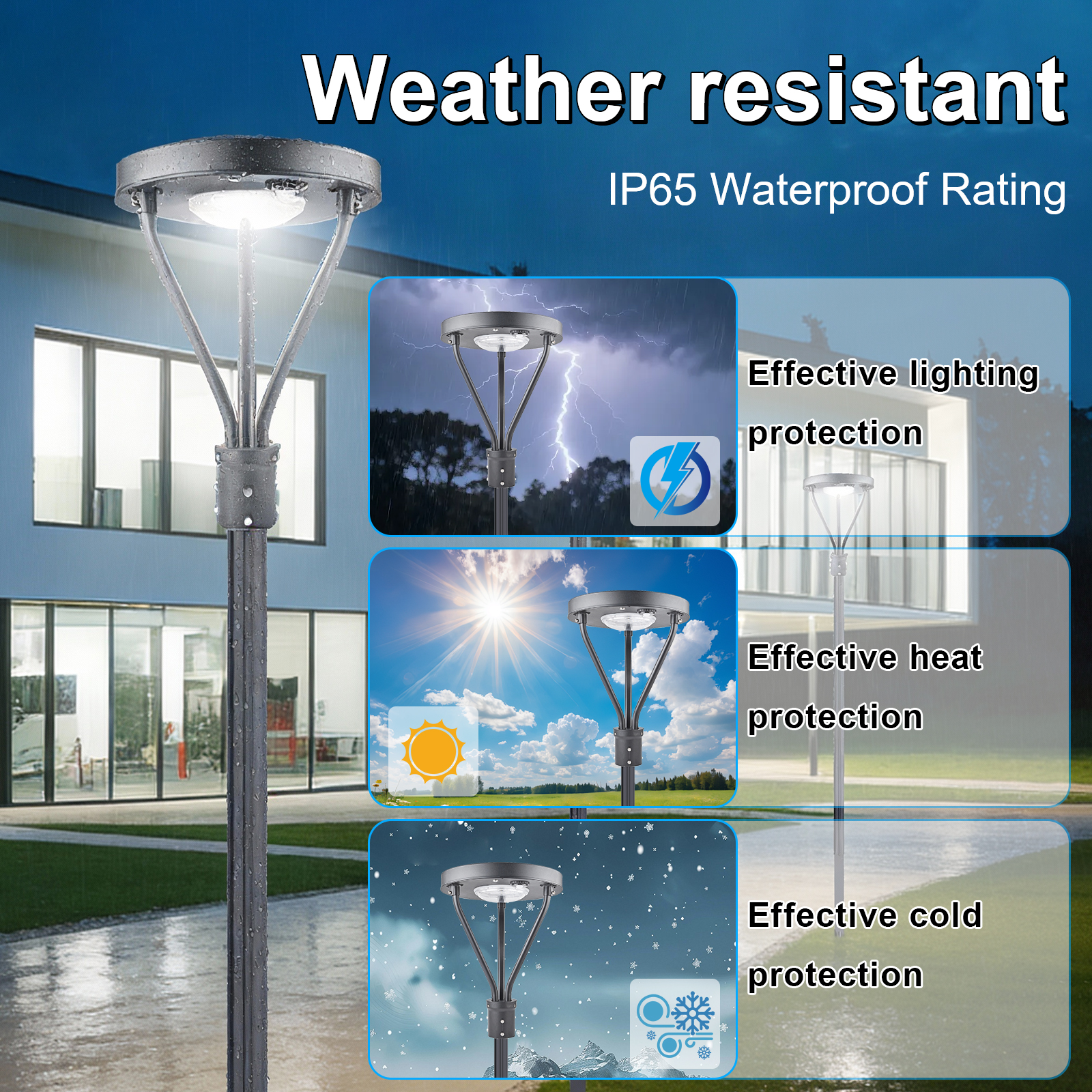 Weather resistant

IP65 Waterproof Rating

Effective lighting protection

Effective heat protection

Effective cold protection